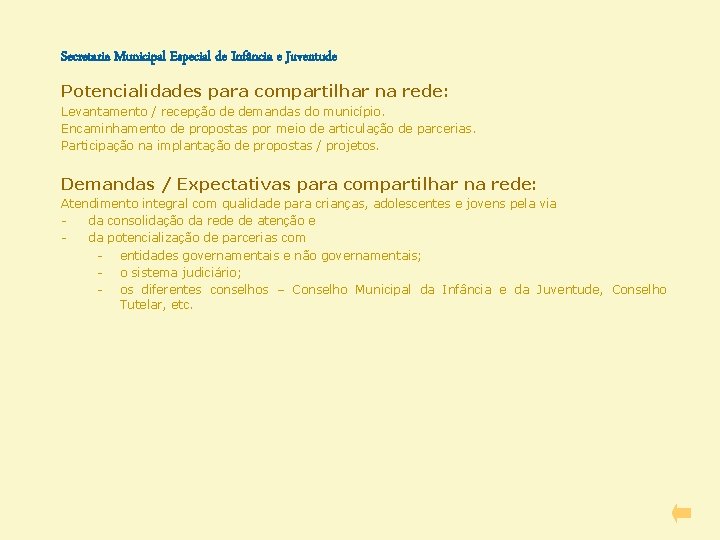 Secretaria Municipal Especial de Infância e Juventude

Potencialidades para compartilhar na rede:
Levantamento / recepção de demandas do município.
Encaminhamento de propostas por meio de articulação de parcerias.
Participação na implantação de propostas / projetos.

Demandas / Expectativas para compartilhar na rede:
Atendimento integral com qualidade para crianças, adolescentes e jovens pela via
- da consolidação da rede de atenção e
- da potencialização de parcerias com
  - entidades governamentais e não governamentais;
  - o sistema judiciário;
  - os diferentes conselhos – Conselho Municipal da Infância e da Juventude, Conselho Tutelar, etc.